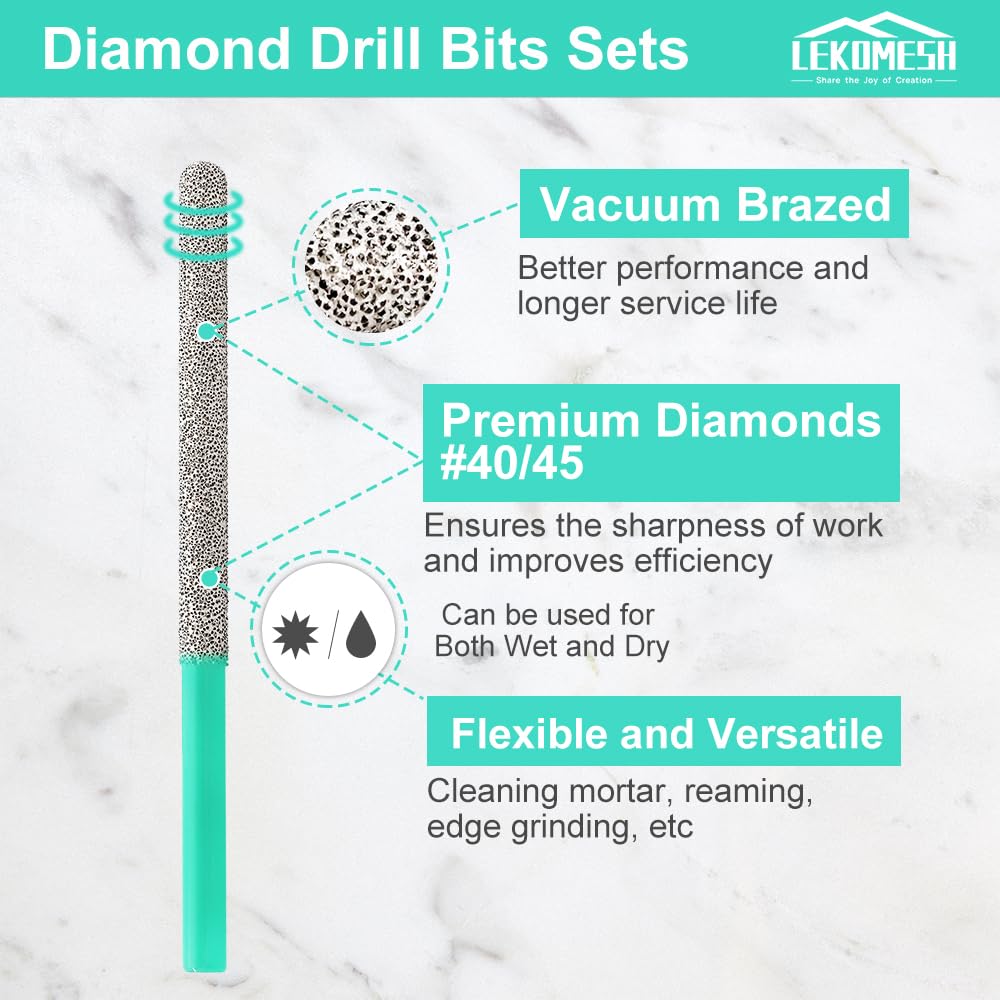 Diamond Drill Bits Sets

LEKOMESH
Share the Joy of Creation

Vacuum Brazed
Better performance and longer service life

Premium Diamonds #40/45
Ensures the sharpness of work and improves efficiency

Can be used for Both Wet and Dry

Flexible and Versatile
Cleaning mortar, reaming, edge grinding, etc